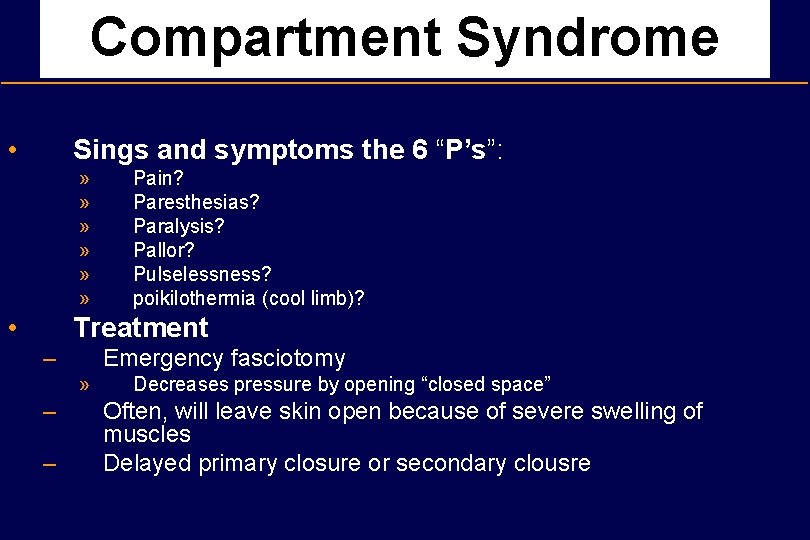 Compartment Syndrome

• Sings and symptoms the 6 “P’s”:
» Pain?
» Paresthesias?
» Paralysis?
» Pallor?
» Pulselessness?
» poikilothermia (cool limb)?

• Treatment
– Emergency fasciotomy
» Decreases pressure by opening “closed space”
– Often, will leave skin open because of severe swelling of muscles
– Delayed primary closure or secondary clousre